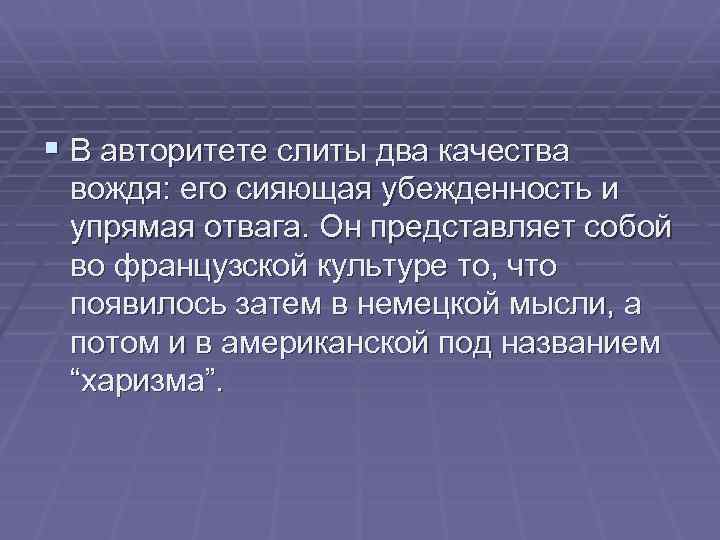 В авторитете слиты два качества вождя: его сияющая убежденность и упрямая отвага. Он представляет собой во французской культуре то, что появилось затем в немецкой мысли, а потом и в американской под названием “харизма”.